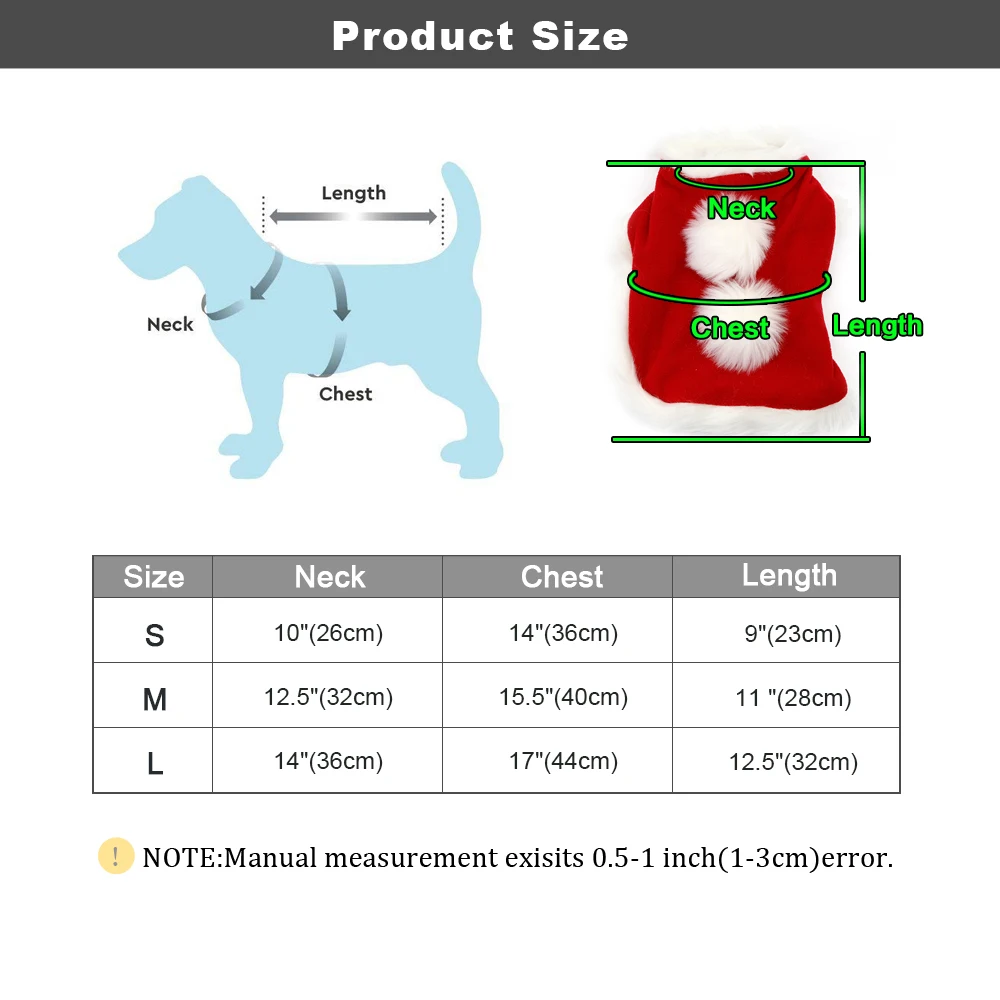 Product Size

Length

Neck

Chest

Neck

Chest

Length

| Size | Neck | Chest | Length |
|---|---|---|---|
| S | 10"(26cm) | 14"(36cm) | 9"(23cm) |
| M | 12.5"(32cm) | 15.5"(40cm) | 11 "(28cm) |
| L | 14"(36cm) | 17"(44cm) | 12.5"(32cm) |

! NOTE:Manual measurement exisits 0.5-1 inch(1-3cm)error.